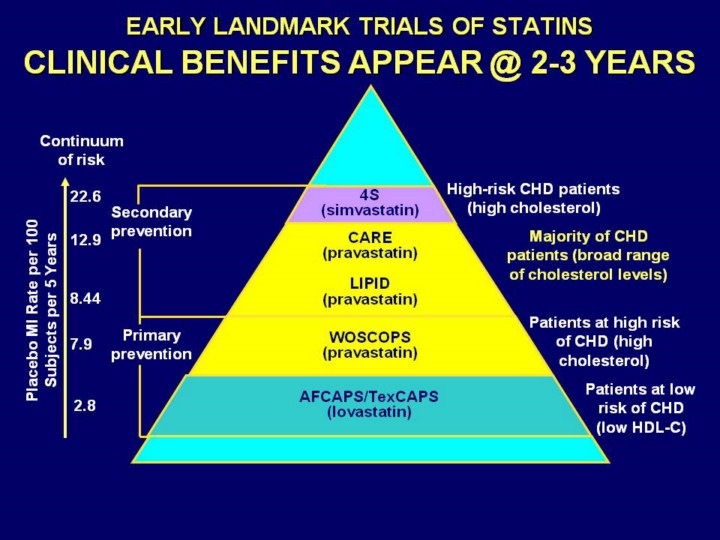 EARLY LANDMARK TRIALS OF STATINS
CLINICAL BENEFITS APPEAR @ 2-3 YEARS

Continuum of risk

Placebo MI Rate per 100 Subjects per 5 Years

22.6
12.9
8.44
7.9
2.8

Secondary prevention

Primary prevention

4S (simvastatin)

CARE (pravastatin)

LIPID (pravastatin)

WOSCOPS (pravastatin)

AFCAPS/TexCAPS (lovastatin)

High-risk CHD patients (high cholesterol)

Majority of CHD patients (broad range of cholesterol levels)

Patients at high risk of CHD (high cholesterol)

Patients at low risk of CHD (low HDL-C)